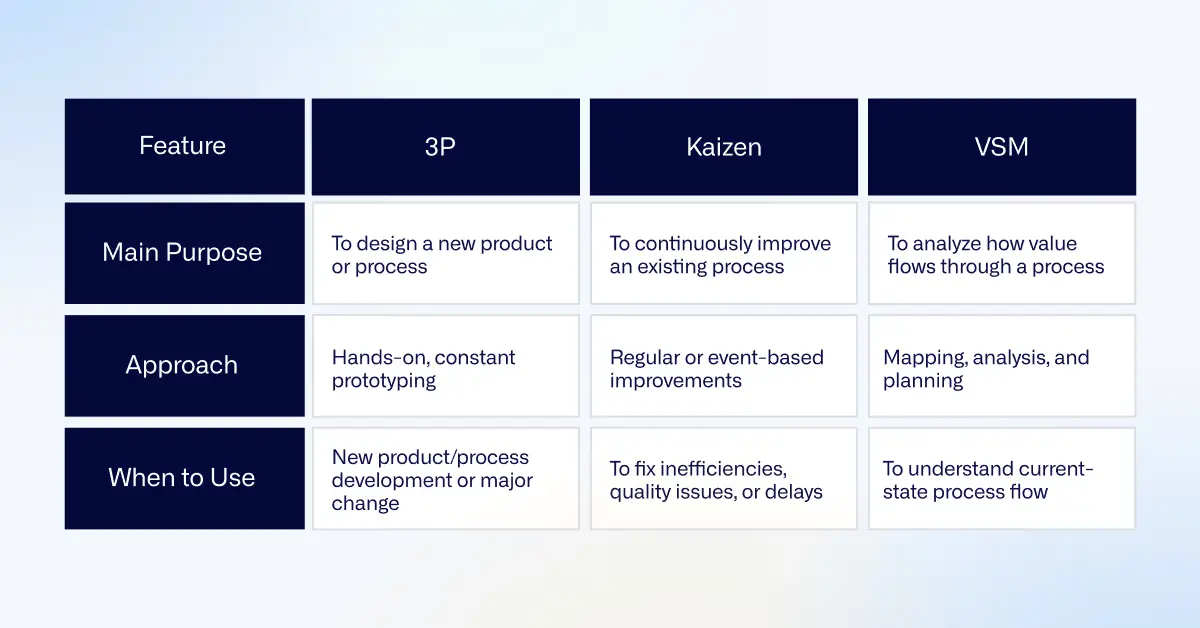 | Feature | 3P | Kaizen | VSM |
|---|---|---|---|
| Main Purpose | To design a new product or process | To continuously improve an existing process | To analyze how value flows through a process |
| Approach | Hands-on, constant prototyping | Regular or event-based improvements | Mapping, analysis, and planning |
| When to Use | New product/process development or major change | To fix inefficiencies, quality issues, or delays | To understand current-state process flow |